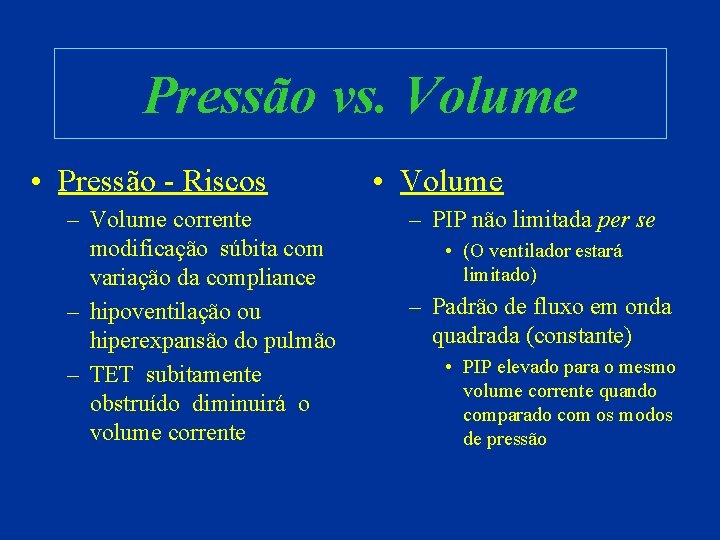 Pressão vs. Volume

• Pressão - Riscos
– Volume corrente modificação súbita com variação da compliance
– hipoventilação ou hiperexpansão do pulmão
– TET subitamente obstruído diminuirá o volume corrente

• Volume
– PIP não limitada per se
• (O ventilador estará limitado)
– Padrão de fluxo em onda quadrada (constante)
• PIP elevado para o mesmo volume corrente quando comparado com os modos de pressão